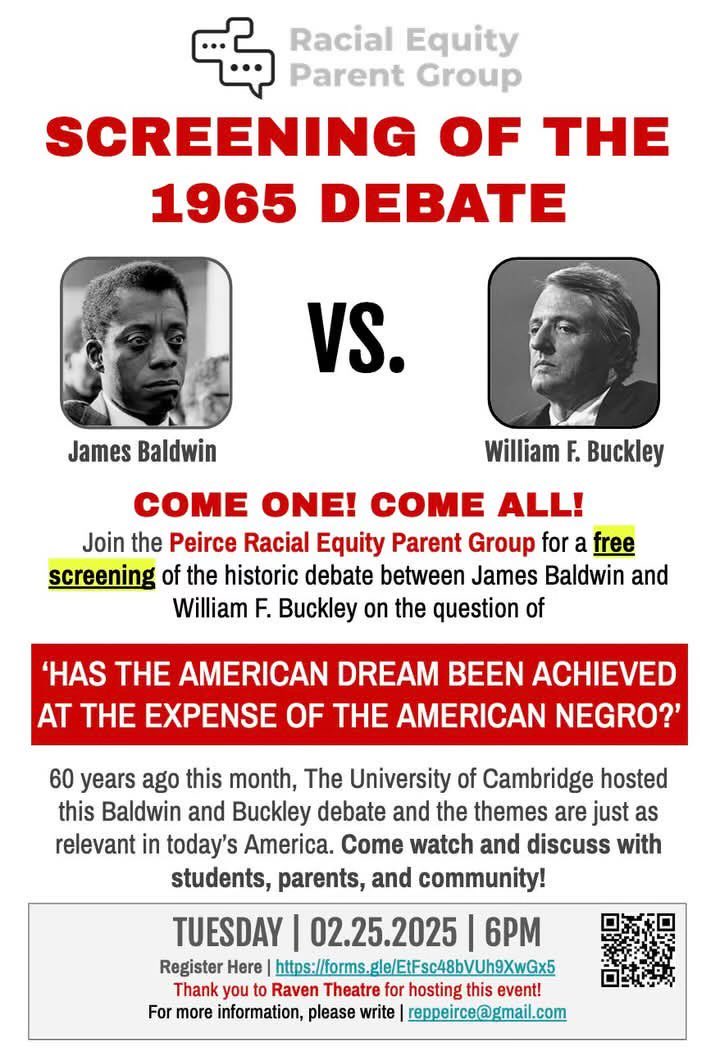 Racial Equity Parent Group

SCREENING OF THE 1965 DEBATE

James Baldwin

VS.

William F. Buckley

COME ONE! COME ALL!

Join the Peirce Racial Equity Parent Group for a free screening of the historic debate between James Baldwin and William F. Buckley on the question of

'HAS THE AMERICAN DREAM BEEN ACHIEVED AT THE EXPENSE OF THE AMERICAN NEGRO?'

60 years ago this month, The University of Cambridge hosted this Baldwin and Buckley debate and the themes are just as relevant in today's America. Come watch and discuss with students, parents, and community!

TUESDAY | 02.25.2025 | 6PM

Register Here | https://forms.gle/EtFsc48bVUh9XwGx5

Thank you to Raven Theatre for hosting this event!

For more information, please write | reppeirce@gmail.com